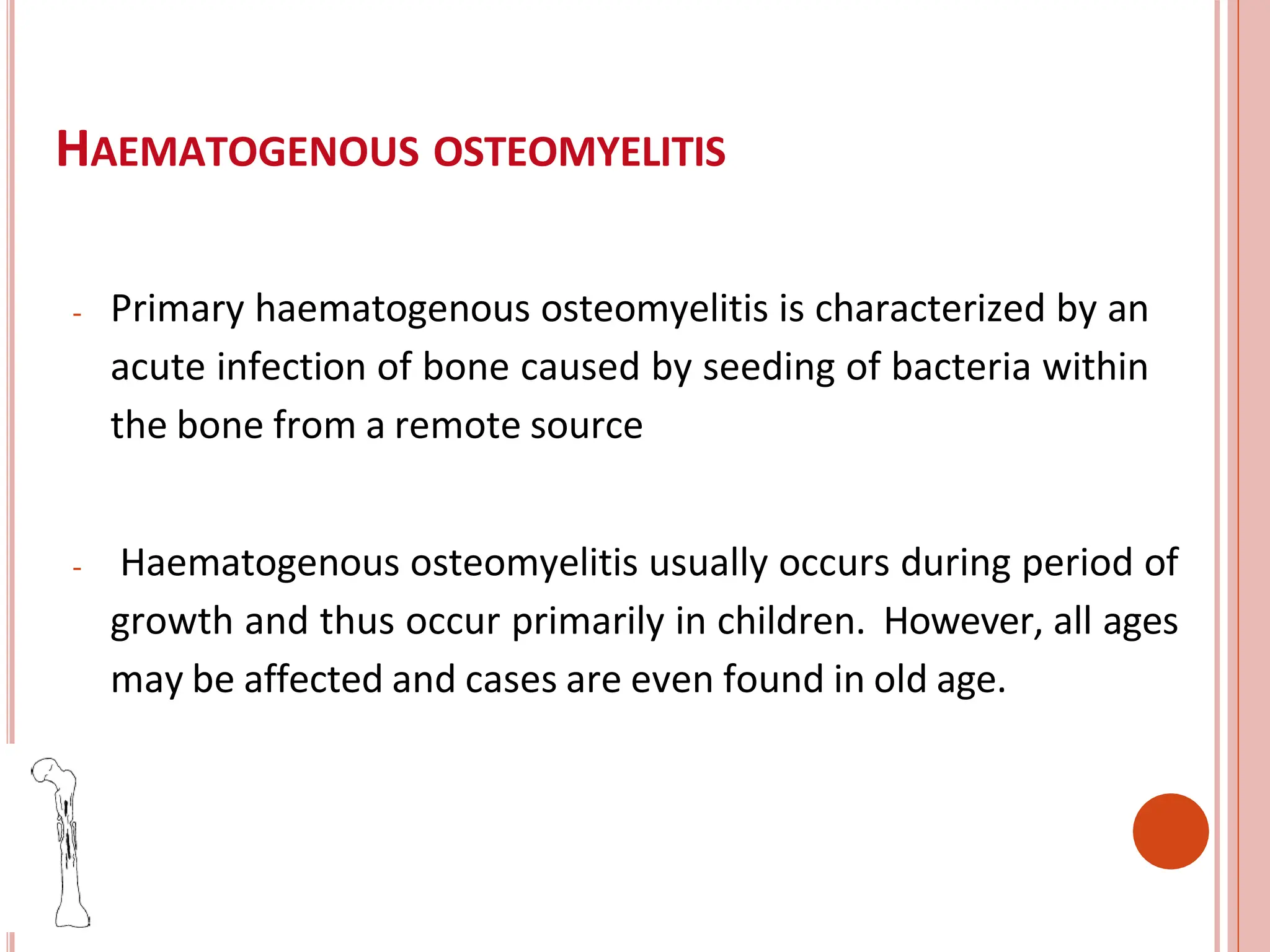 HAEMATOGENOUS OSTEOMYELITIS

- Primary haematogenous osteomyelitis is characterized by an acute infection of bone caused by seeding of bacteria within the bone from a remote source

- Haematogenous osteomyelitis usually occurs during period of growth and thus occur primarily in children. However, all ages may be affected and cases are even found in old age.